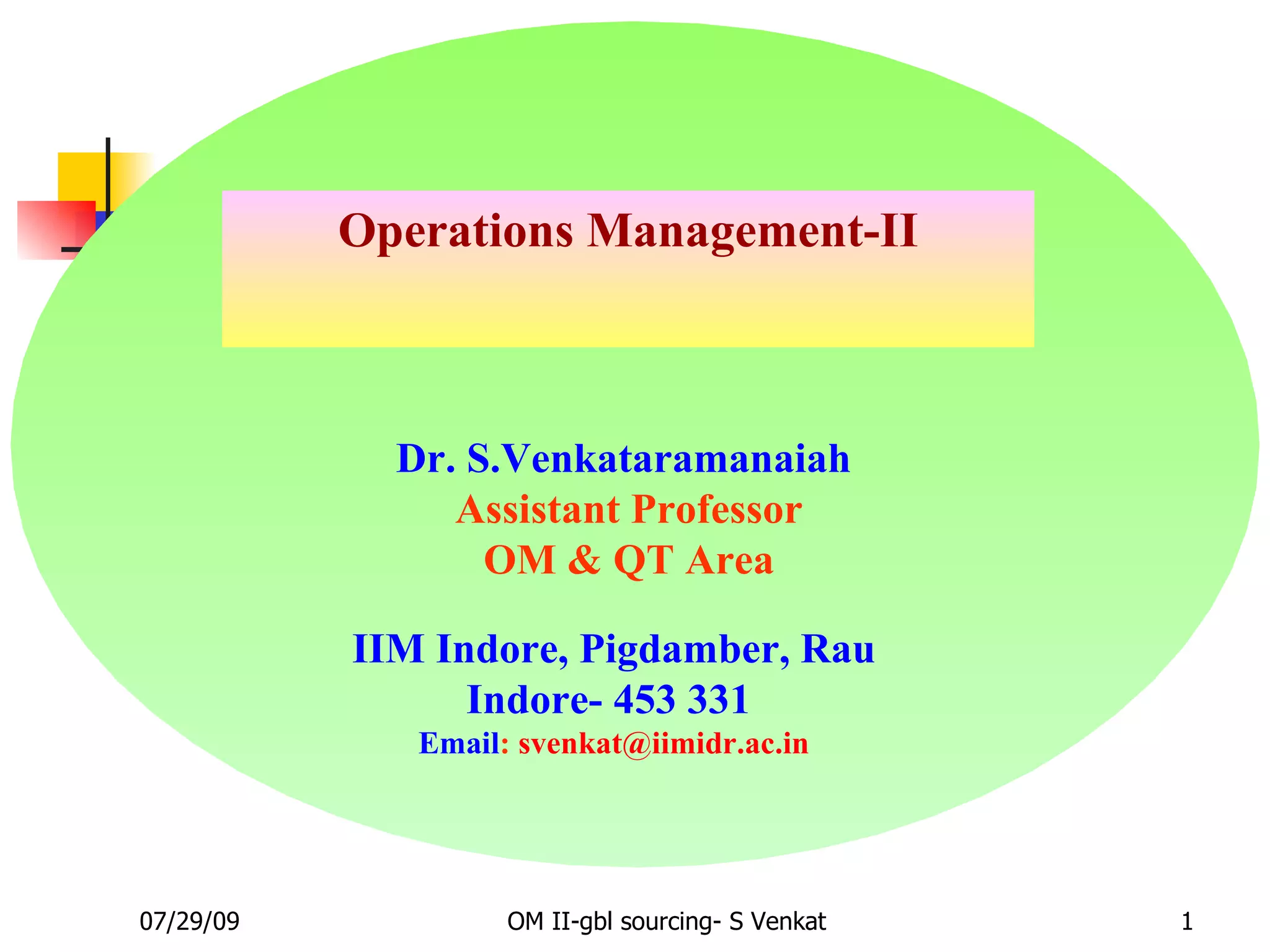 Operations Management-II

Dr. S.Venkataramanaiah
Assistant Professor
OM & QT Area

IIM Indore, Pigdamber, Rau
Indore- 453 331
Email: svenkat@iimidr.ac.in

07/29/09 OM II-gbl sourcing- S Venkat 1